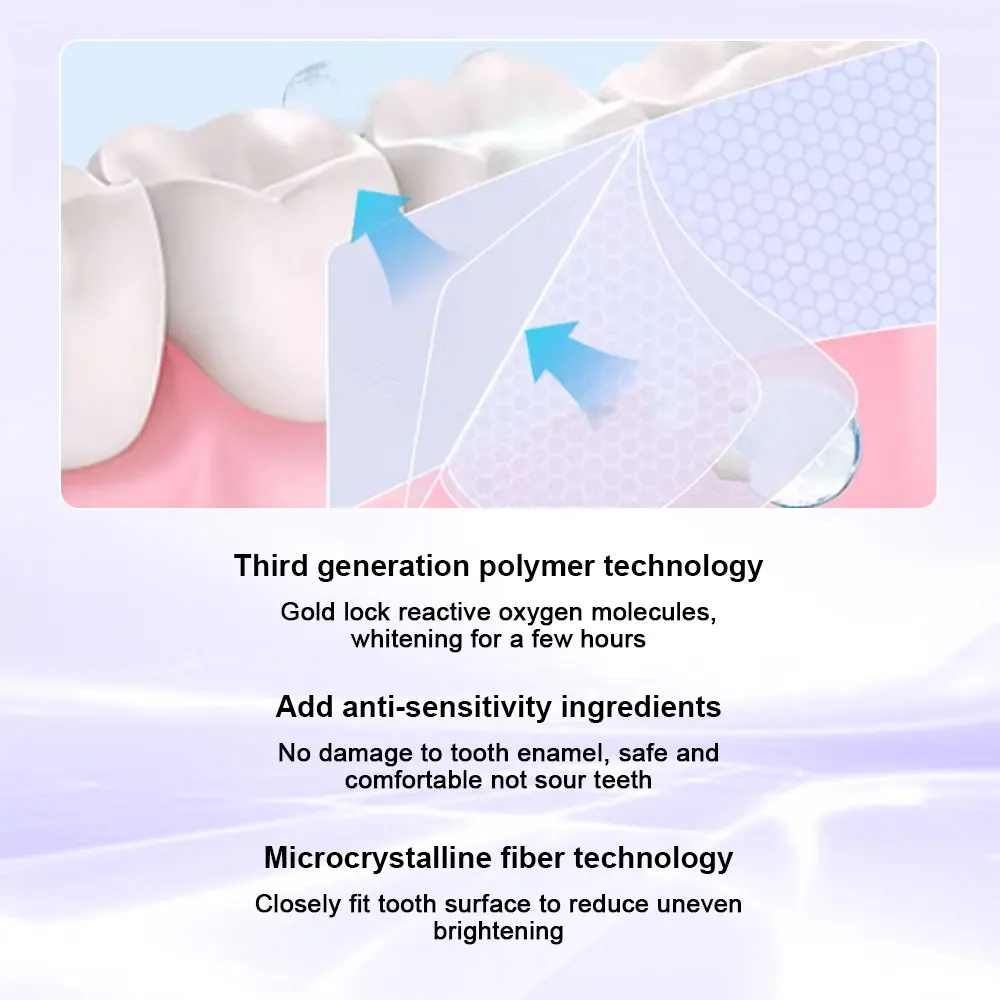 Third generation polymer technology

Gold lock reactive oxygen molecules, whitening for a few hours

Add anti-sensitivity ingredients

No damage to tooth enamel, safe and comfortable not sour teeth

Microcrystalline fiber technology

Closely fit tooth surface to reduce uneven brightening